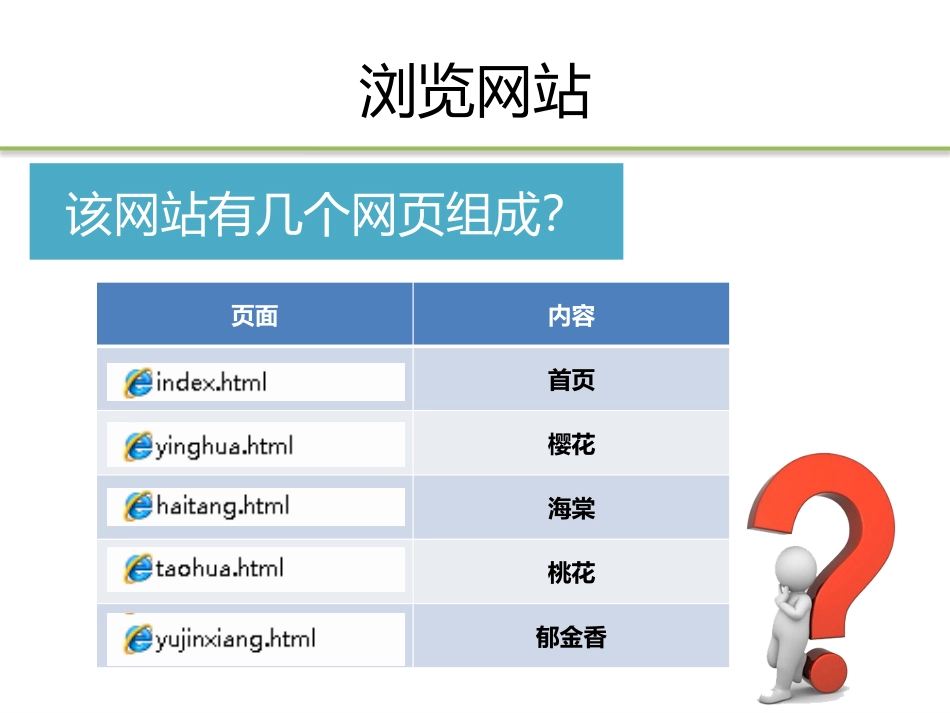 浏览网站

该网站有几个网页组成?

| 页面 | 内容 |
|---|---|
| index.html | 首页 |
| yinghua.html | 樱花 |
| haitang.html | 海棠 |
| taohua.html | 桃花 |
| yujinxiang.html | 郁金香 |